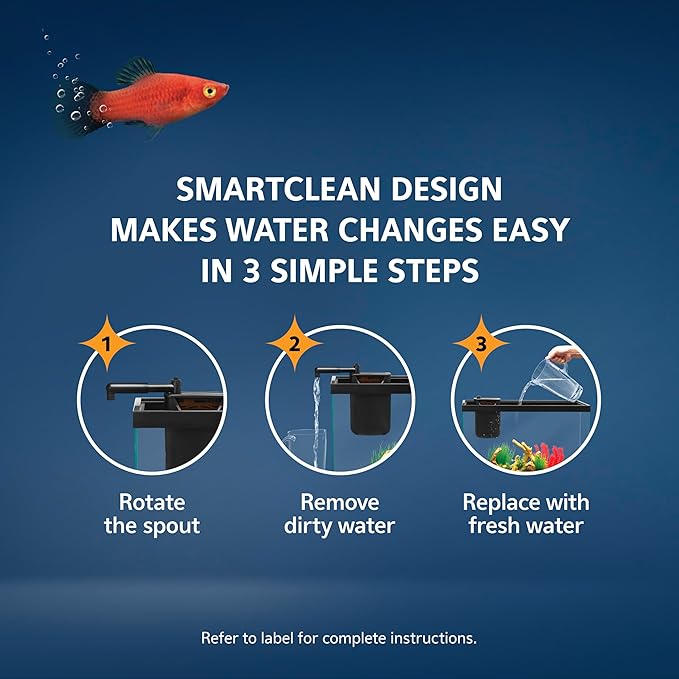 SMARTCLEAN DESIGN
MAKES WATER CHANGES EASY
IN 3 SIMPLE STEPS

1

Rotate the spout

2

Remove dirty water

3

Replace with fresh water

Refer to label for complete instructions.